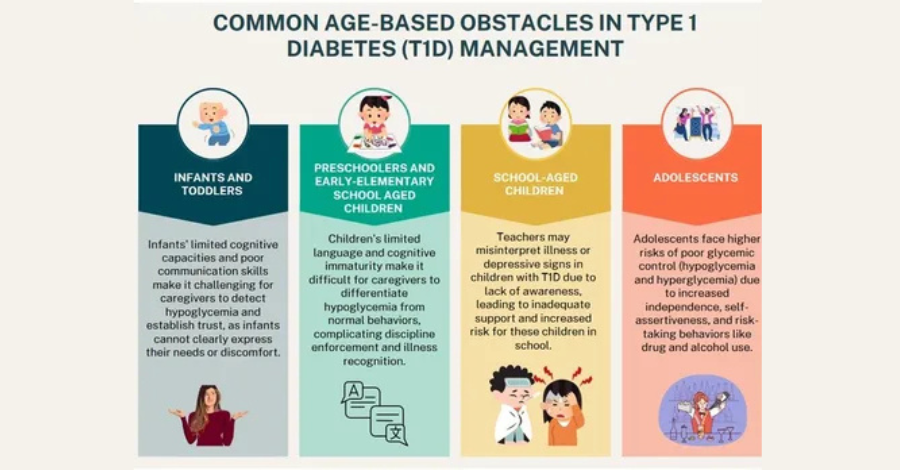 COMMON AGE-BASED OBSTACLES IN TYPE 1 DIABETES (T1D) MANAGEMENT

INFANTS AND TODDLERS

Infants' limited cognitive capacities and poor communication skills make it challenging for caregivers to detect hypoglycemia and establish trust, as infants cannot clearly express their needs or discomfort.

PRESCHOOLERS AND EARLY-ELEMENTARY SCHOOL AGED CHILDREN

Children's limited language and cognitive immaturity make it difficult for caregivers to differentiate hypoglycemia from normal behaviors, complicating discipline enforcement and illness recognition.

A

文

SCHOOL-AGED CHILDREN

Teachers may misinterpret illness or depressive signs in children with T1D due to lack of awareness, leading to inadequate support and increased risk for these children in school.

ADOLESCENTS

Adolescents face higher risks of poor glycemic control (hypoglycemia and hyperglycemia) due to increased independence, self-assertiveness, and risk-taking behaviors like drug and alcohol use.